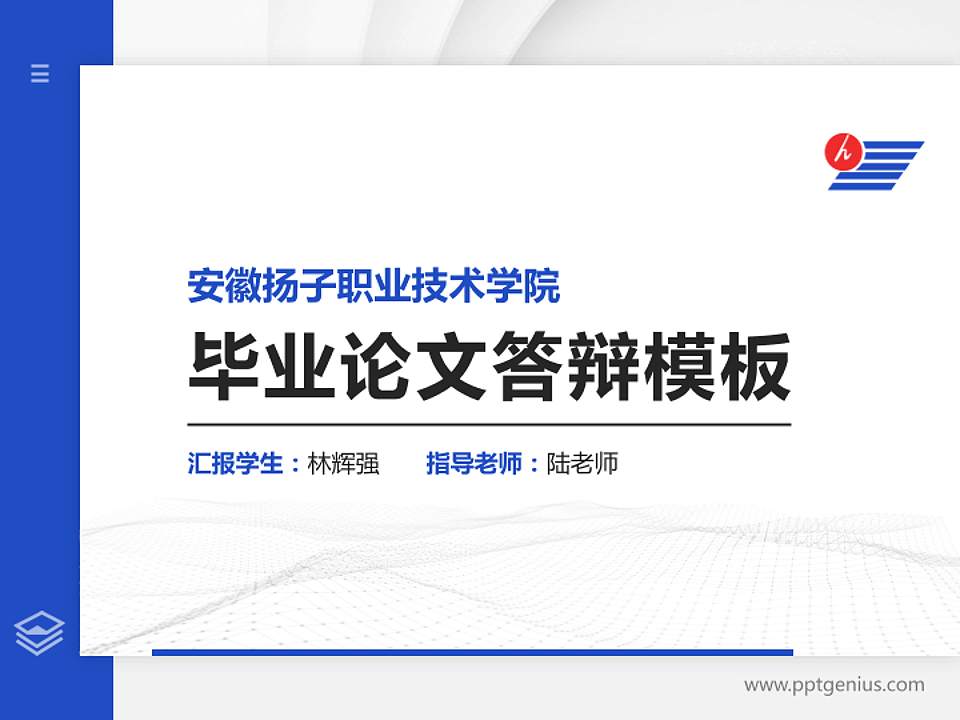 安徽扬子职业技术学院

毕业论文答辩模板

汇报学生：林辉强　　指导老师：陆老师

www.pptgenius.com